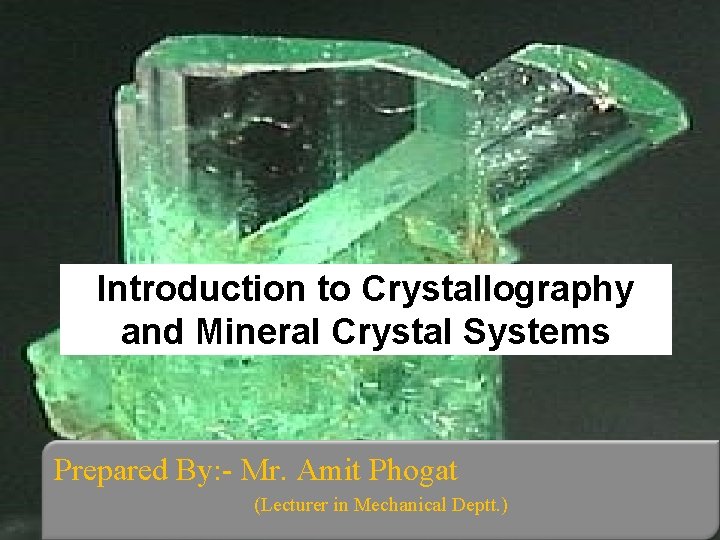 Introduction to Crystallography and Mineral Crystal Systems

Prepared By:- Mr. Amit Phogat

(Lecturer in Mechanical Deptt.)